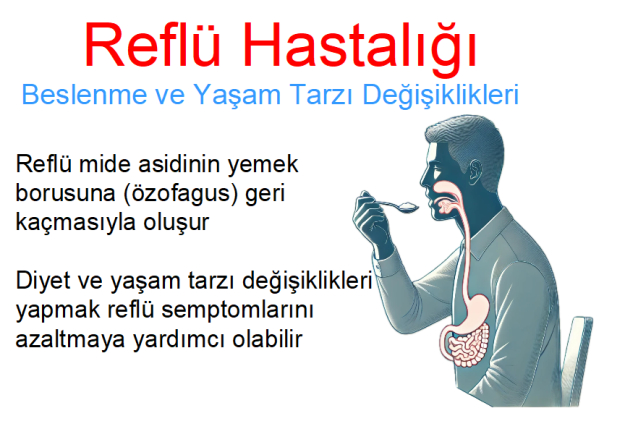 Reflü Hastalığı

Beslenme ve Yaşam Tarzı Değişiklikleri

Reflü mide asidinin yemek borusuna (özofagus) geri kaçmasıyla oluşur

Diyet ve yaşam tarzı değişiklikleri yapmak reflü semptomlarını azaltmaya yardımcı olabilir